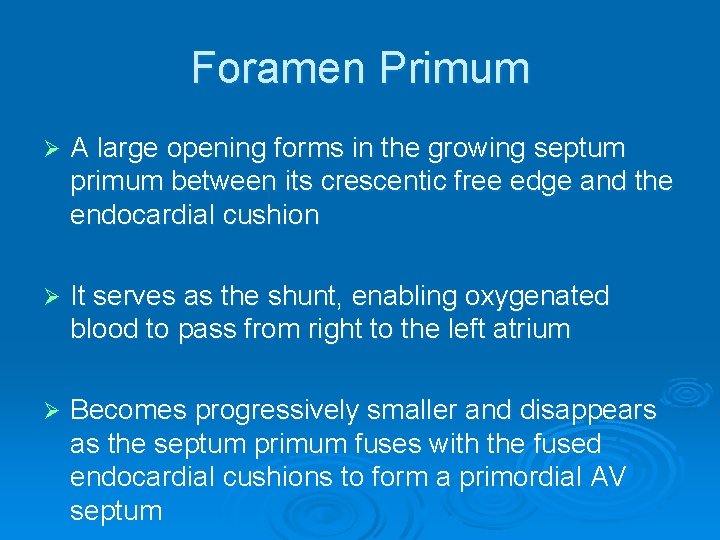 Foramen Primum

➢ A large opening forms in the growing septum primum between its crescentic free edge and the endocardial cushion

➢ It serves as the shunt, enabling oxygenated blood to pass from right to the left atrium

➢ Becomes progressively smaller and disappears as the septum primum fuses with the fused endocardial cushions to form a primordial AV septum